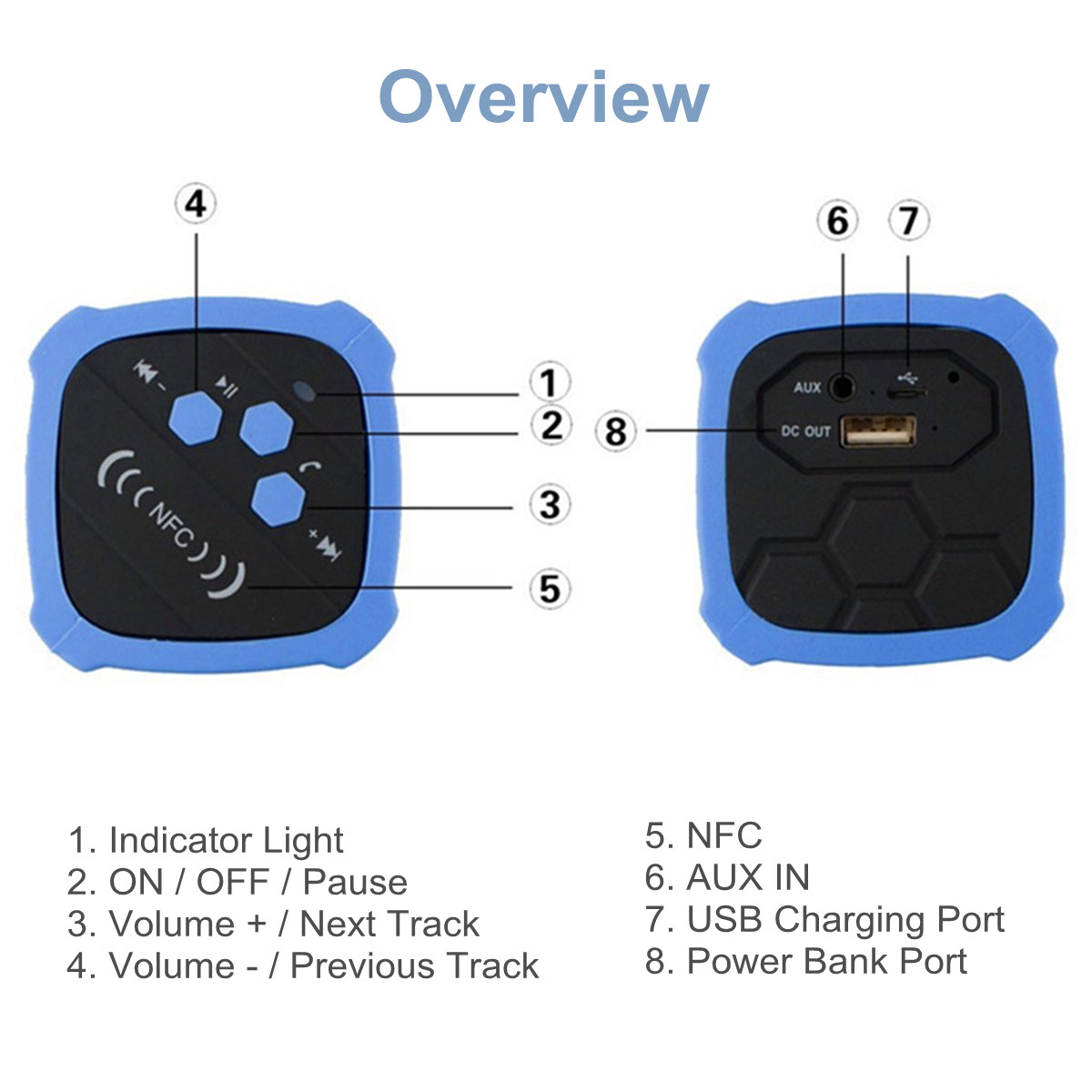 Overview

4

1

2

3

5

NFC

6

7

8

AUX

DC OUT

1. Indicator Light
2. ON / OFF / Pause
3. Volume + / Next Track
4. Volume - / Previous Track

5. NFC
6. AUX IN
7. USB Charging Port
8. Power Bank Port